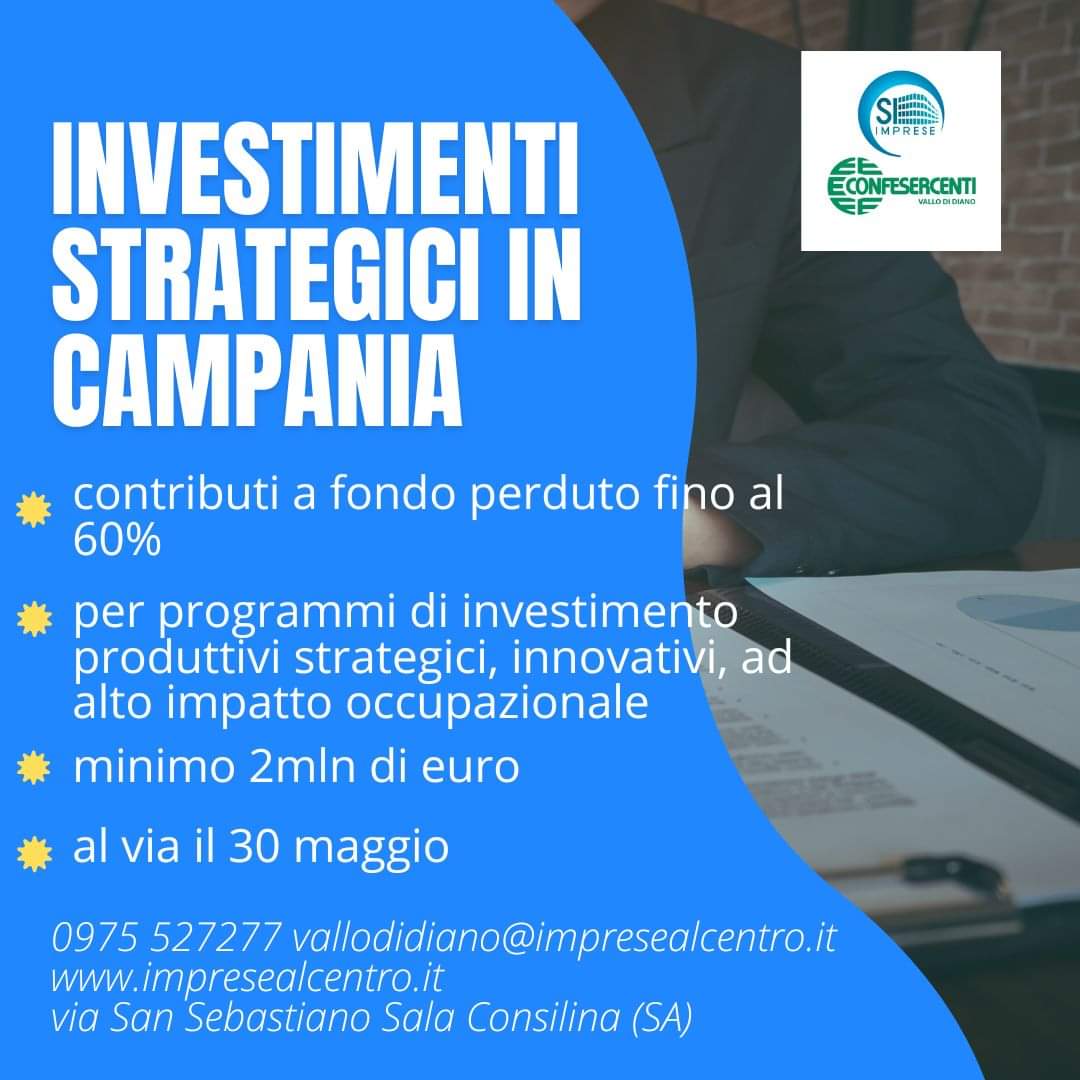 SI IMPRESE

CONFESERCENTI VALLO DI DIANO

INVESTIMENTI STRATEGICI IN CAMPANIA

contributi a fondo perduto fino al 60%

per programmi di investimento produttivi strategici, innovativi, ad alto impatto occupazionale

minimo 2mln di euro

al via il 30 maggio

0975 527277 vallodidiano@impresealcentro.it
www.impresealcentro.it
via San Sebastiano Sala Consilina (SA)